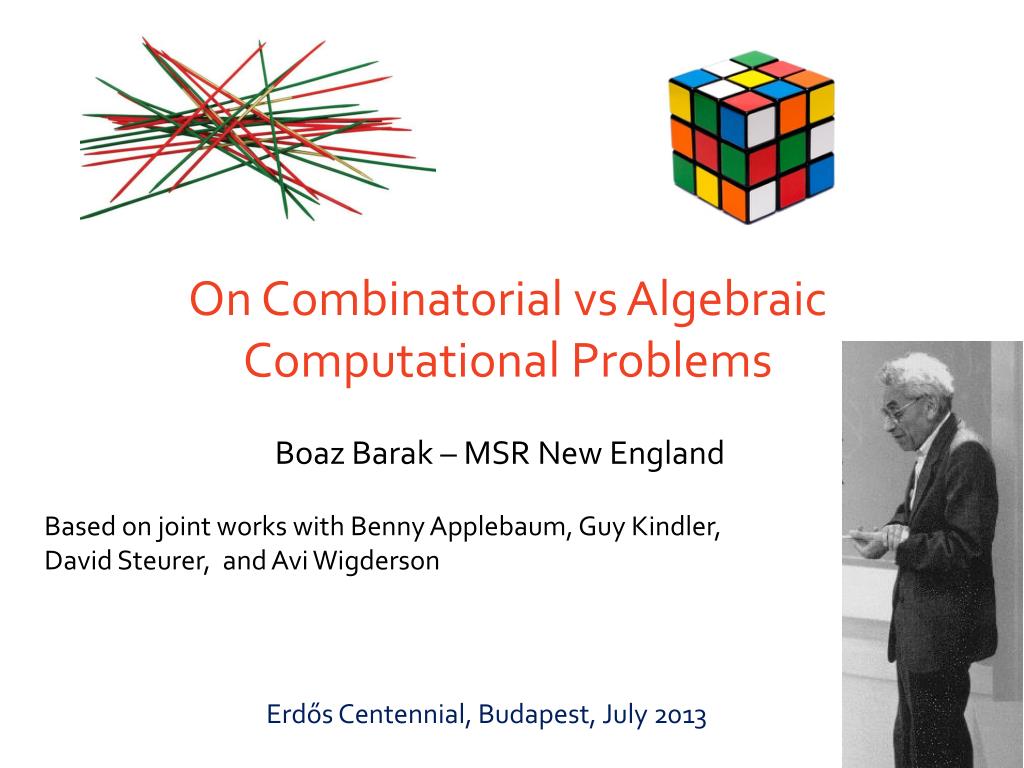 On Combinatorial vs Algebraic Computational Problems

Boaz Barak – MSR New England

Based on joint works with Benny Applebaum, Guy Kindler, David Steurer, and Avi Wigderson

Erdős Centennial, Budapest, July 2013